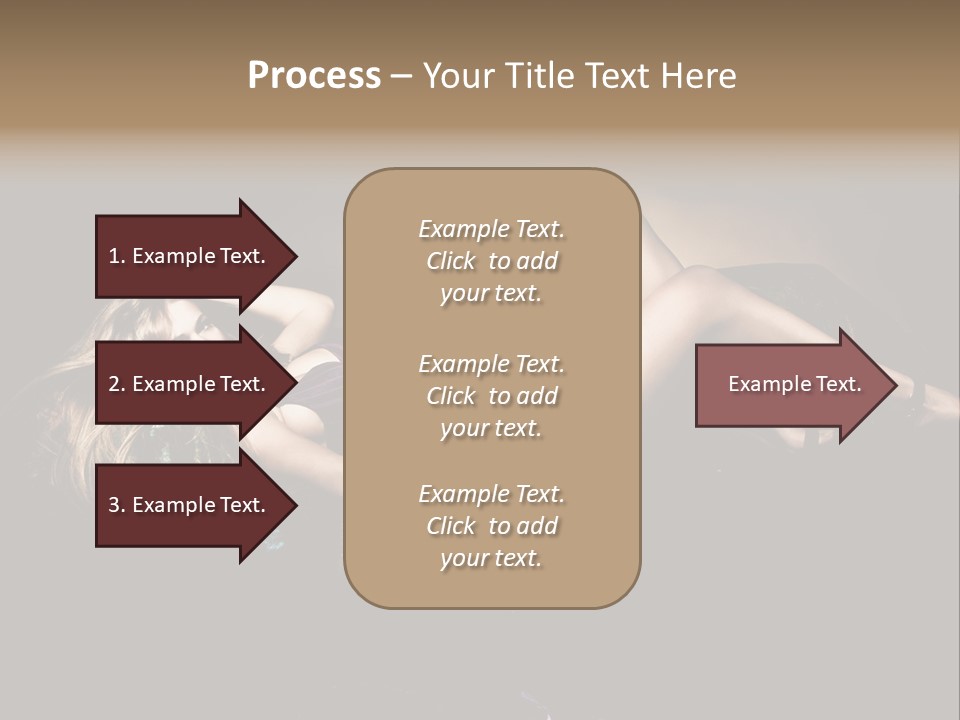 Process – Your Title Text Here

1. Example Text.

2. Example Text.

3. Example Text.

Example Text. Click to add your text.

Example Text. Click to add your text.

Example Text. Click to add your text.

Example Text.